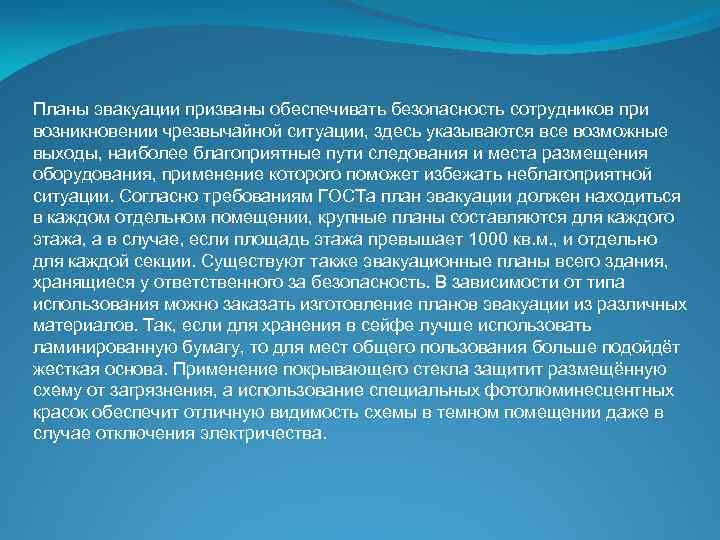 Планы эвакуации призваны обеспечивать безопасность сотрудников при возникновении чрезвычайной ситуации, здесь указываются все возможные выходы, наиболее благоприятные пути следования и места размещения оборудования, применение которого поможет избежать неблагоприятной ситуации. Согласно требованиям ГОСТа план эвакуации должен находиться в каждом отдельном помещении, крупные планы составляются для каждого этажа, а в случае, если площадь этажа превышает 1000 кв.м., и отдельно для каждой секции. Существуют также эвакуационные планы всего здания, хранящиеся у ответственного за безопасность. В зависимости от типа использования можно заказать изготовление планов эвакуации из различных материалов. Так, если для хранения в сейфе лучше использовать ламинированную бумагу, то для мест общего пользования больше подойдёт жесткая основа. Применение покрывающего стекла защитит размещённую схему от загрязнения, а использование специальных фотолюминесцентных красок обеспечит отличную видимость схемы в темном помещении даже в случае отключения электричества.